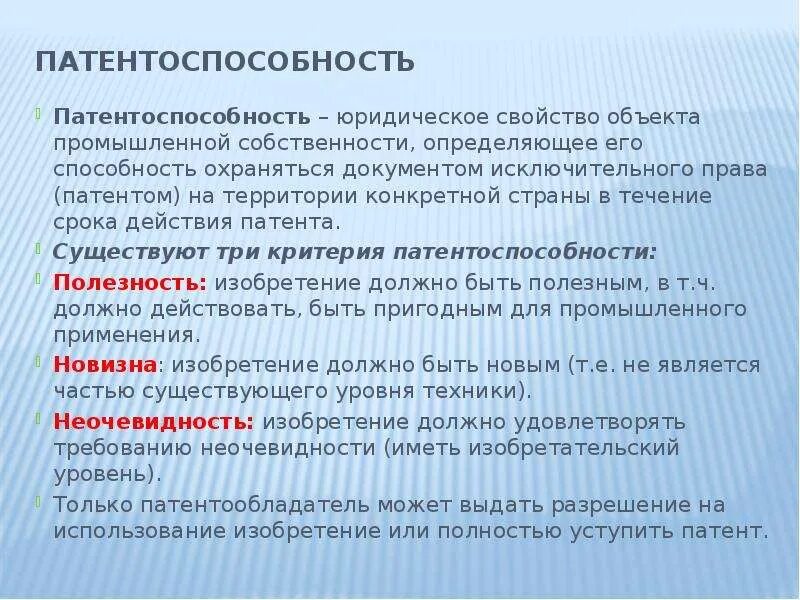 ПАТЕНТОСПОСОБНОСТЬ

Патентоспособность – юридическое свойство объекта промышленной собственности, определяющее его способность охраняться документом исключительного права (патентом) на территории конкретной страны в течение срока действия патента.

Существуют три критерия патентоспособности:

Полезность: изобретение должно быть полезным, в т.ч. должно действовать, быть пригодным для промышленного применения.

Новизна: изобретение должно быть новым (т.е. не является частью существующего уровня техники).

Неочевидность: изобретение должно удовлетворять требованию неочевидности (иметь изобретательский уровень).

Только патентообладатель может выдать разрешение на использование изобретение или полностью уступить патент.